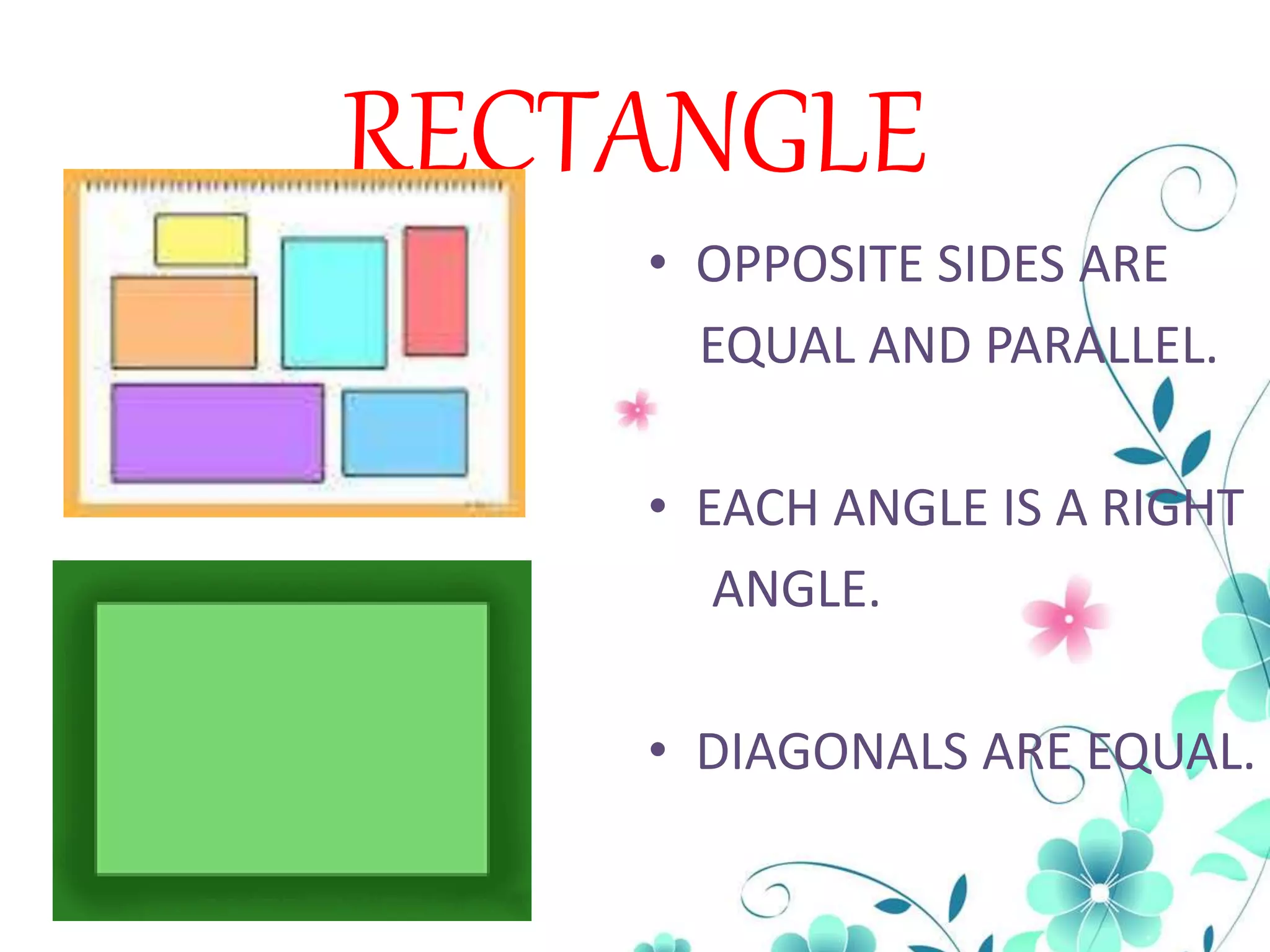 RECTANGLE

• OPPOSITE SIDES ARE EQUAL AND PARALLEL.

• EACH ANGLE IS A RIGHT ANGLE.

• DIAGONALS ARE EQUAL.